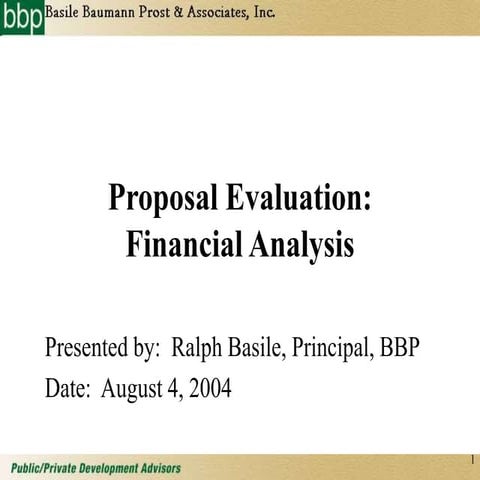 bbp Basile Baumann Prost & Associates, Inc.

Proposal Evaluation:
Financial Analysis

Presented by: Ralph Basile, Principal, BBP

Date: August 4, 2004

Public/Private Development Advisors

1